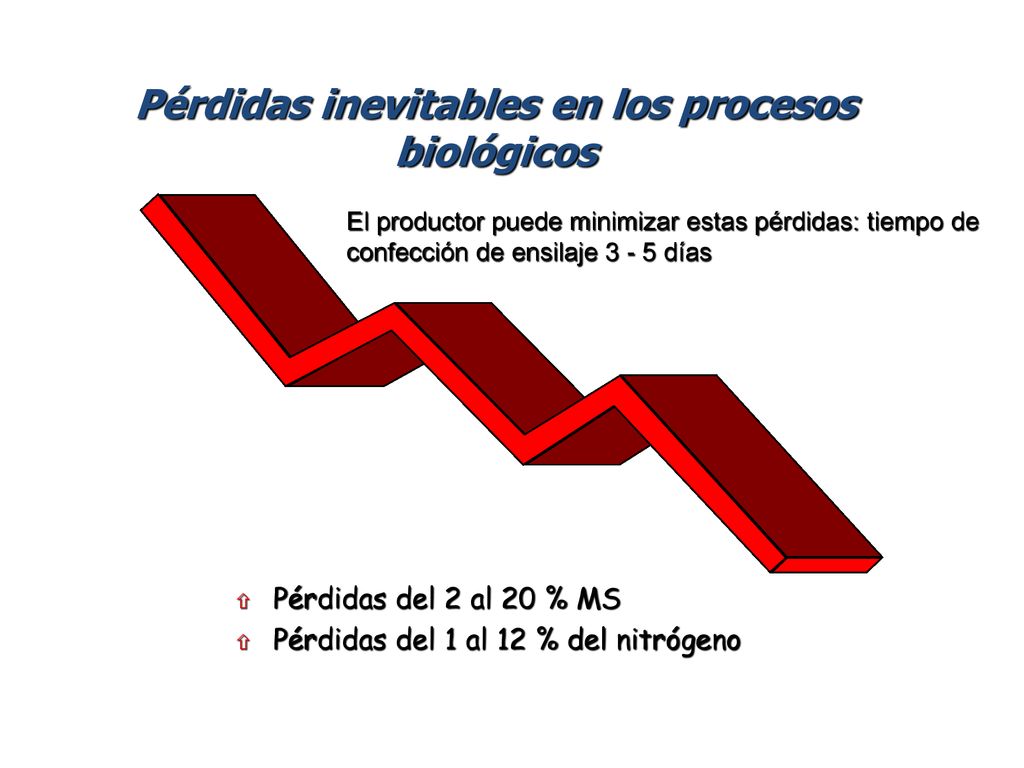 Pérdidas inevitables en los procesos biológicos

El productor puede minimizar estas pérdidas: tiempo de confección de ensilaje 3 - 5 días

⇧ Pérdidas del 2 al 20 % MS
⇧ Pérdidas del 1 al 12 % del nitrógeno